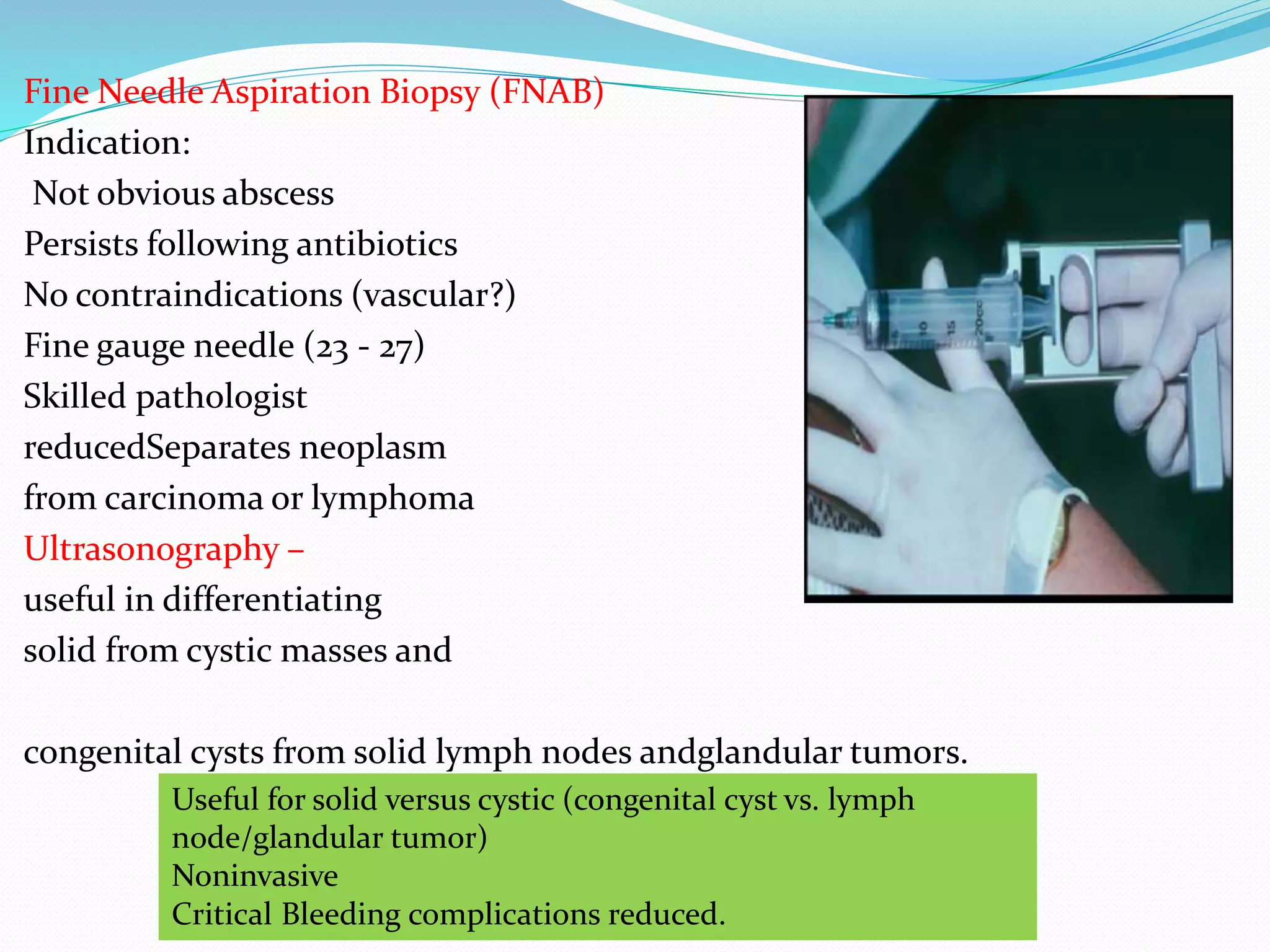 Fine Needle Aspiration Biopsy (FNAB)
Indication:
Not obvious abscess
Persists following antibiotics
No contraindications (vascular?)
Fine gauge needle (23 - 27)
Skilled pathologist
reducedSeparates neoplasm
from carcinoma or lymphoma
Ultrasonography –
useful in differentiating
solid from cystic masses and

congenital cysts from solid lymph nodes andglandular tumors.

Useful for solid versus cystic (congenital cyst vs. lymph node/glandular tumor)
Noninvasive
Critical Bleeding complications reduced.

10 15 20cc